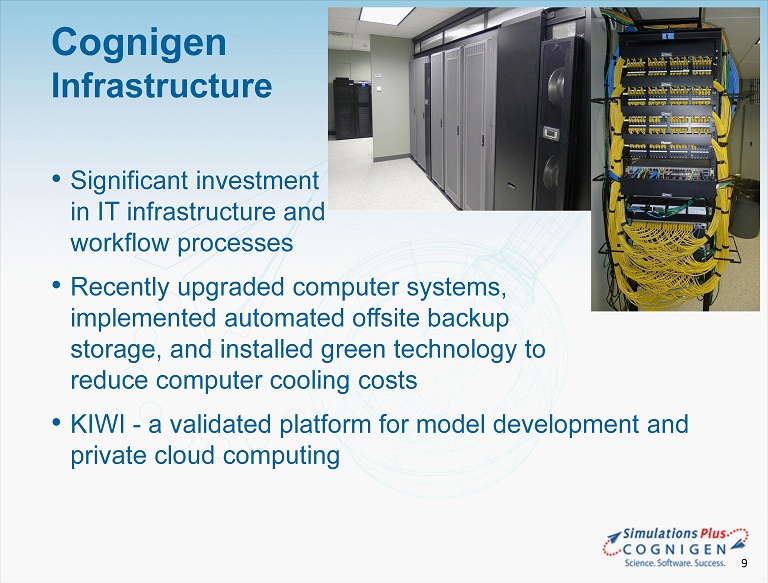 Cognigen
Infrastructure

• Significant investment in IT infrastructure and workflow processes

• Recently upgraded computer systems, implemented automated offsite backup storage, and installed green technology to reduce computer cooling costs

• KIWI - a validated platform for model development and private cloud computing

Simulations Plus
COGNIGEN
Science. Software. Success.

9